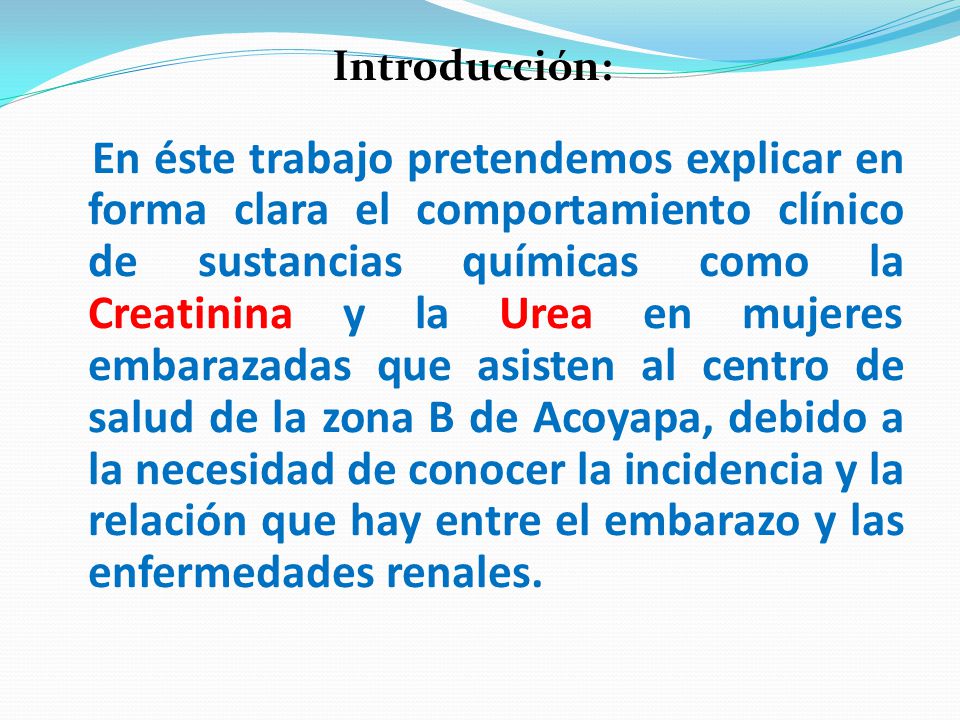 Introducción:

En éste trabajo pretendemos explicar en forma clara el comportamiento clínico de sustancias químicas como la Creatinina y la Urea en mujeres embarazadas que asisten al centro de salud de la zona B de Acoyapa, debido a la necesidad de conocer la incidencia y la relación que hay entre el embarazo y las enfermedades renales.